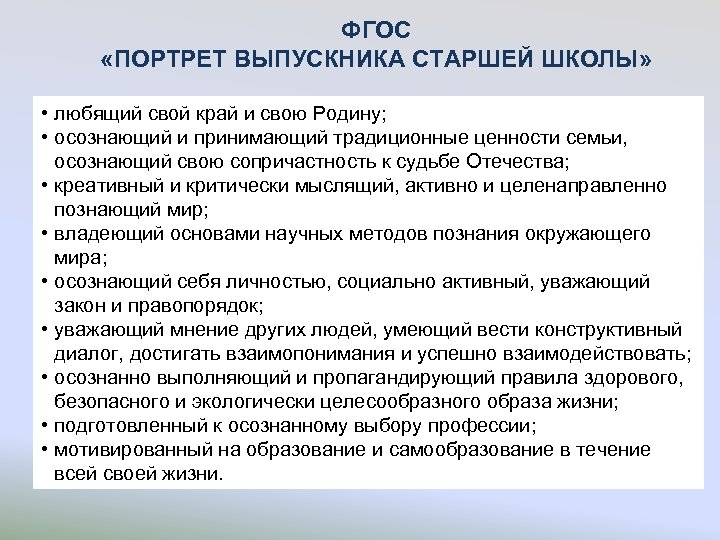 ФГОС
«ПОРТРЕТ ВЫПУСКНИКА СТАРШЕЙ ШКОЛЫ»

• любящий свой край и свою Родину;
• осознающий и принимающий традиционные ценности семьи, осознающий свою сопричастность к судьбе Отечества;
• креативный и критически мыслящий, активно и целенаправленно познающий мир;
• владеющий основами научных методов познания окружающего мира;
• осознающий себя личностью, социально активный, уважающий закон и правопорядок;
• уважающий мнение других людей, умеющий вести конструктивный диалог, достигать взаимопонимания и успешно взаимодействовать;
• осознанно выполняющий и пропагандирующий правила здорового, безопасного и экологически целесообразного образа жизни;
• подготовленный к осознанному выбору профессии;
• мотивированный на образование и самообразование в течение всей своей жизни.